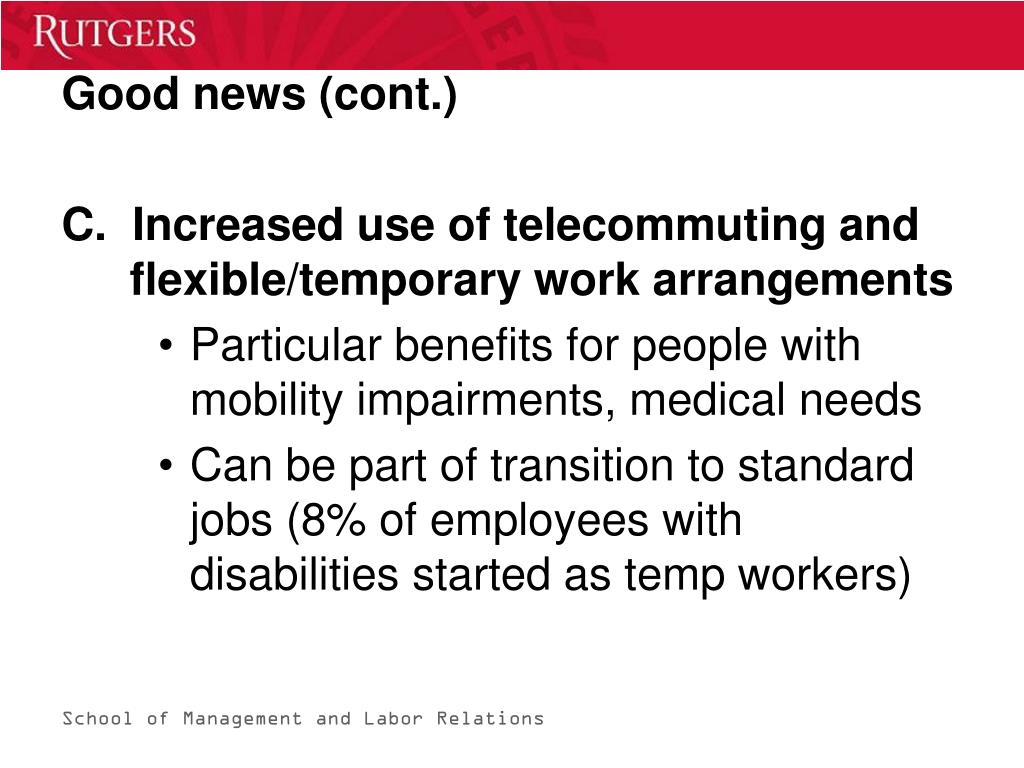 RUTGERS

Good news (cont.)

C. Increased use of telecommuting and flexible/temporary work arrangements

• Particular benefits for people with mobility impairments, medical needs

• Can be part of transition to standard jobs (8% of employees with disabilities started as temp workers)

School of Management and Labor Relations